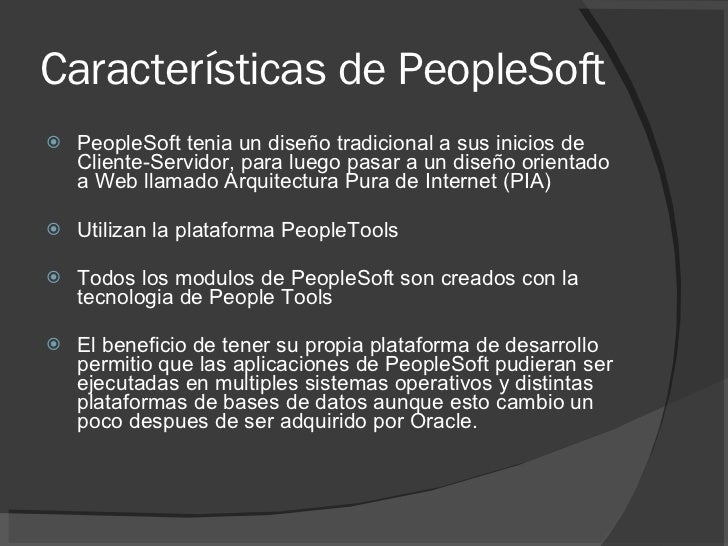 Características de PeopleSoft

PeopleSoft tenia un diseño tradicional a sus inicios de Cliente-Servidor, para luego pasar a un diseño orientado a Web llamado Arquitectura Pura de Internet (PIA)

Utilizan la plataforma PeopleTools

Todos los modulos de PeopleSoft son creados con la tecnologia de People Tools

El beneficio de tener su propia plataforma de desarrollo permitio que las aplicaciones de PeopleSoft pudieran ser ejecutadas en multiples sistemas operativos y distintas plataformas de bases de datos aunque esto cambio un poco despues de ser adquirido por Oracle.